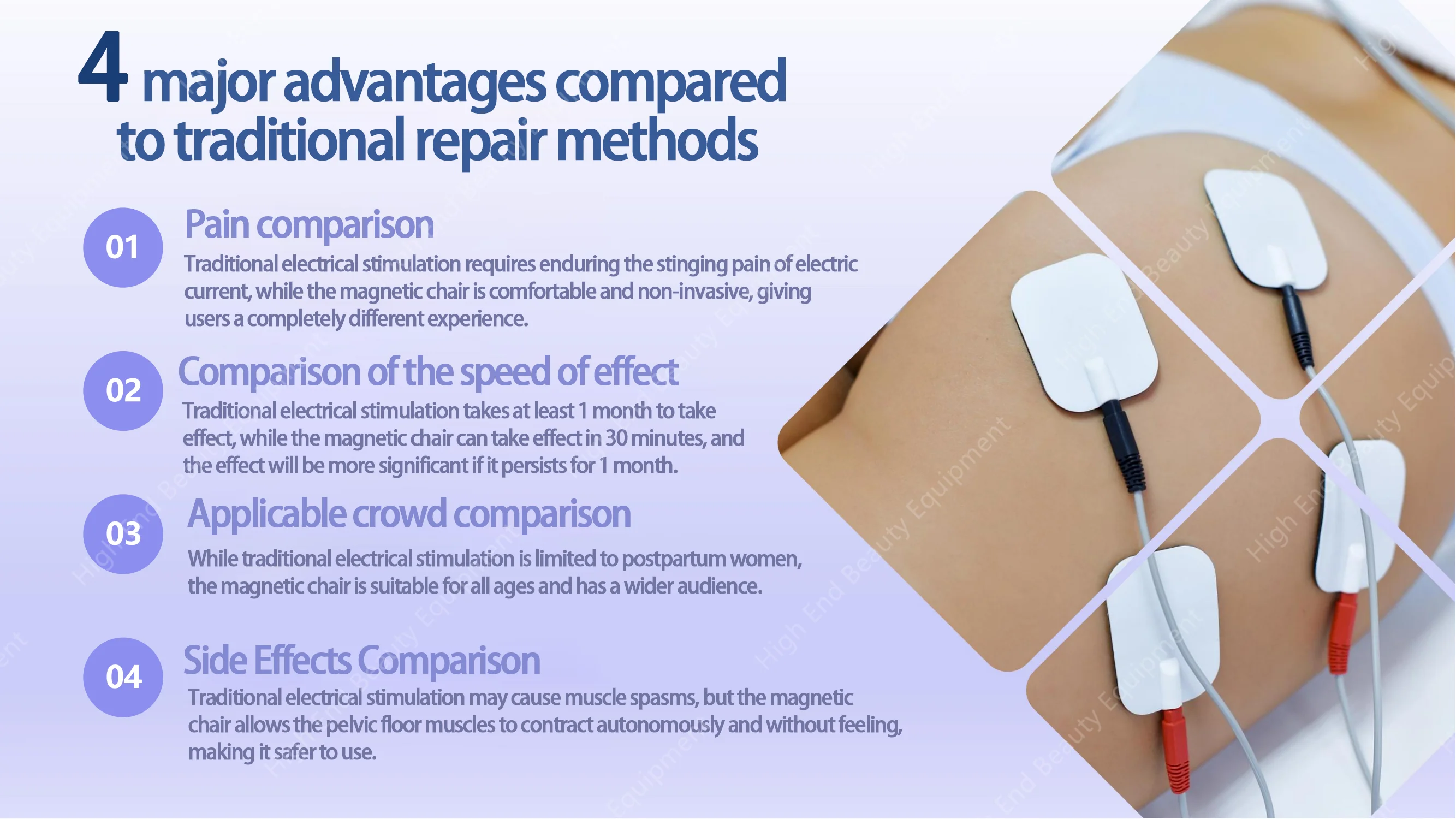 4 major advantages compared to traditional repair methods

01
Pain comparison
Traditional electrical stimulation requires enduring the stinging pain of electric current, while the magnetic chair is comfortable and non-invasive, giving users a completely different experience.

02
Comparison of the speed of effect
Traditional electrical stimulation takes at least 1 month to take effect, while the magnetic chair can take effect in 30 minutes, and the effect will be more significant if it persists for 1 month.

03
Applicable crowd comparison
While traditional electrical stimulation is limited to postpartum women, the magnetic chair is suitable for all ages and has a wider audience.

04
Side Effects Comparison
Traditional electrical stimulation may cause muscle spasms, but the magnetic chair allows the pelvic floor muscles to contract autonomously and without feeling, making it safer to use.

High End Beauty Equipment